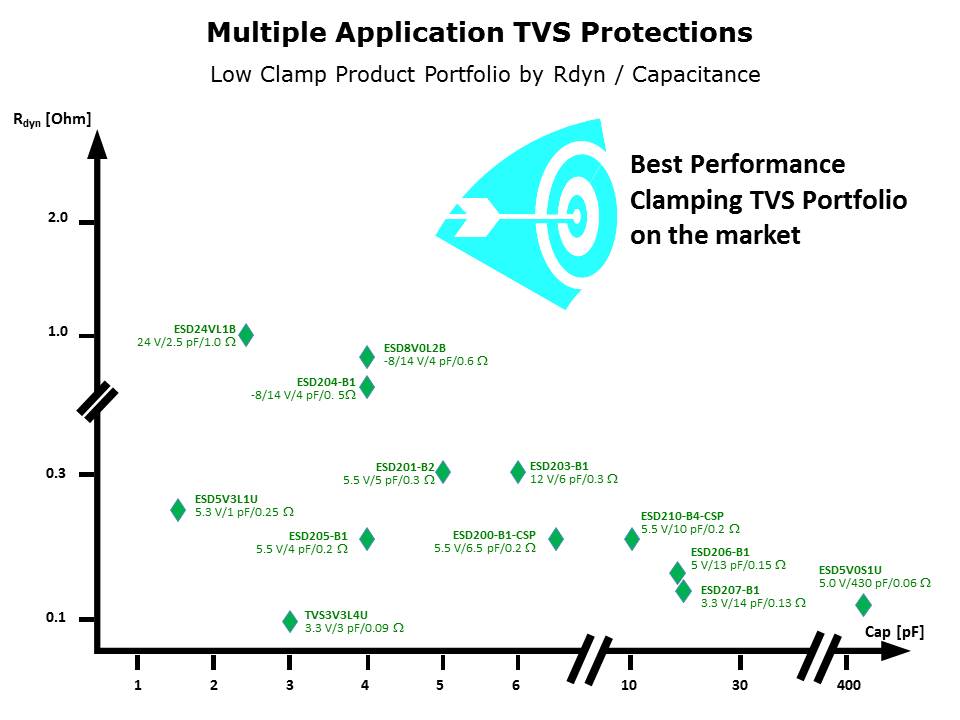 Multiple Application TVS Protections
Low Clamp Product Portfolio by Rdyn / Capacitance

$R_{dyn}$ [Ohm]

Best Performance Clamping TVS Portfolio on the market

2.0
1.0
0.3
0.1

ESD24VL1B
24 V/2.5 pF/1.0 Ω

ESD8V0L2B
-8/14 V/4 pF/0.6 Ω

ESD204-B1
-8/14 V/4 pF/0. 5Ω

ESD201-B2
5.5 V/5 pF/0.3 Ω

ESD203-B1
12 V/6 pF/0.3 Ω

ESD5V3L1U
5.3 V/1 pF/0.25 Ω

ESD205-B1
5.5 V/4 pF/0.2 Ω

ESD200-B1-CSP
5.5 V/6.5 pF/0.2 Ω

ESD210-B4-CSP
5.5 V/10 pF/0.2 Ω

ESD206-B1
5 V/13 pF/0.15 Ω

ESD207-B1
3.3 V/14 pF/0.13 Ω

ESD5V0S1U
5.0 V/430 pF/0.06 Ω

TVS3V3L4U
3.3 V/3 pF/0.09 Ω

Cap [pF]

1 2 3 4 5 6 10 30 400